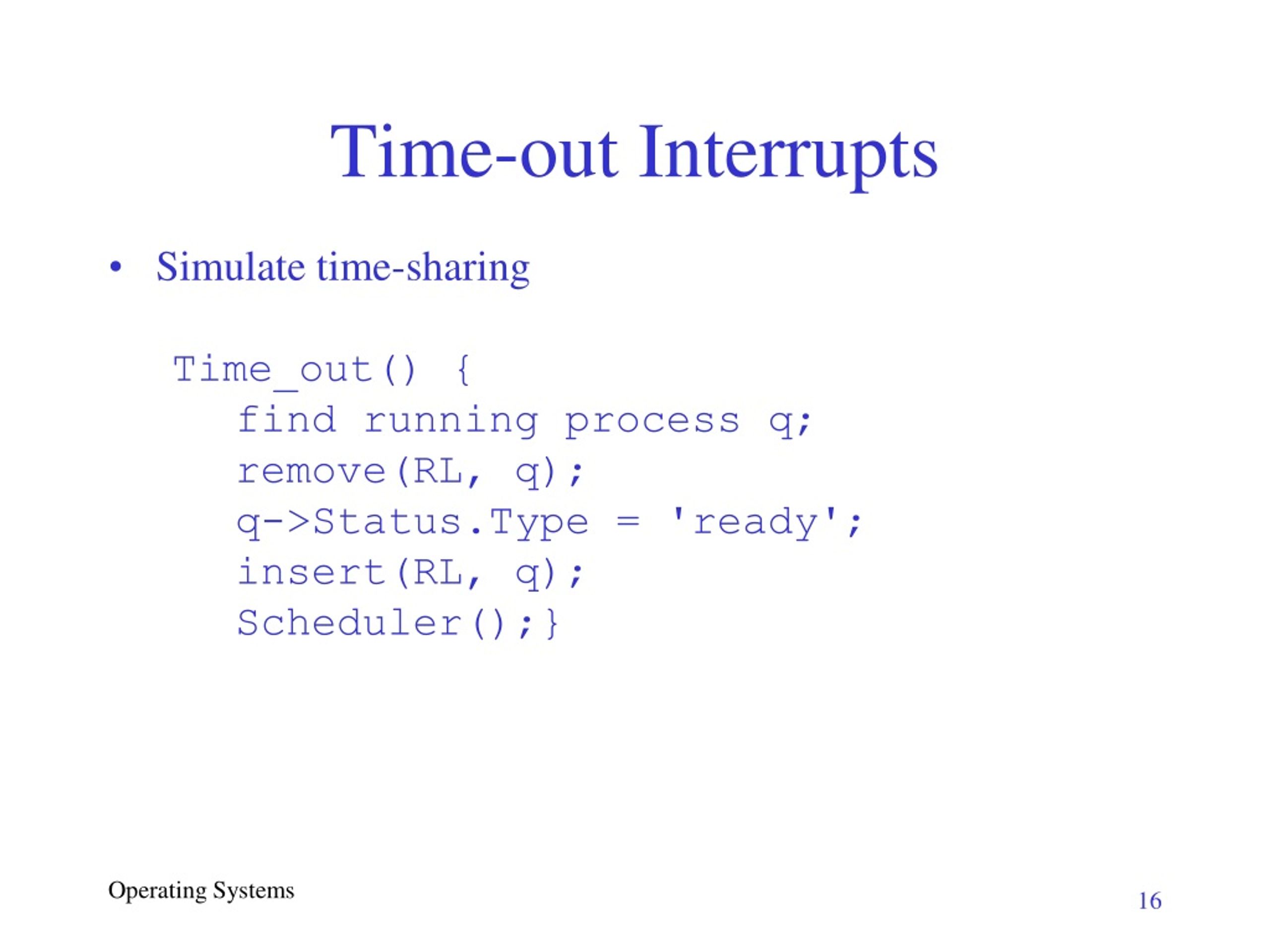 Time-out Interrupts

• Simulate time-sharing

Time_out() {
find running process q;
remove(RL, q);
q->Status.Type = 'ready';
insert(RL, q);
Scheduler();}

Operating Systems

16